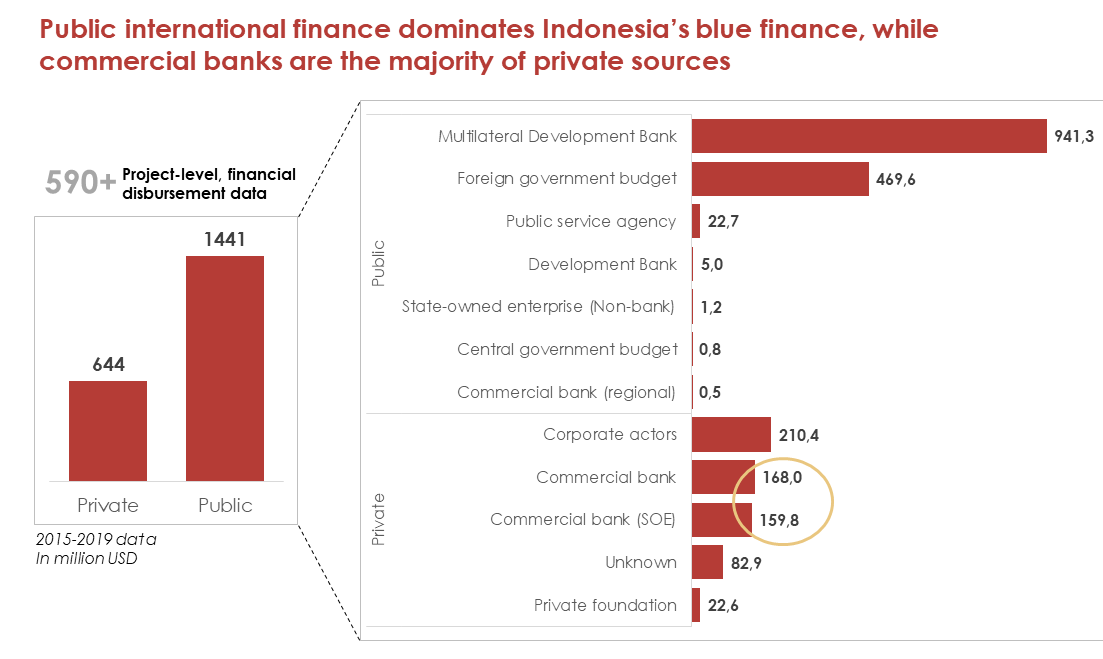 Public international finance dominates Indonesia's blue finance, while commercial banks are the majority of private sources

590+ Project-level, financial disbursement data

644

1441

Private

Public

2015-2019 data
In million USD

Public

Multilateral Development Bank 941,3

Foreign government budget 469,6

Public service agency 22,7

Development Bank 5,0

State-owned enterprise (Non-bank) 1,2

Central government budget 0,8

Commercial bank (regional) 0,5

Private

Corporate actors 210,4

Commercial bank 168,0

Commercial bank (SOE) 159,8

Unknown 82,9

Private foundation 22,6